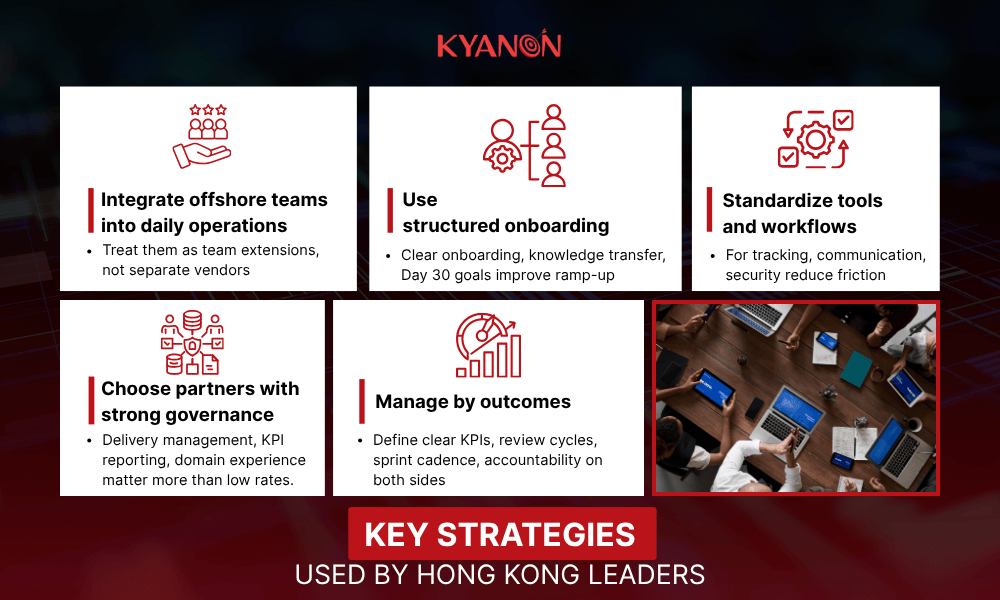 KYANON

Integrate offshore teams into daily operations

• Treat them as team extensions, not separate vendors

Use structured onboarding

• Clear onboarding, knowledge transfer, Day 30 goals improve ramp-up

Standardize tools and workflows

• For tracking, communication, security reduce friction

Choose partners with strong governance

• Delivery management, KPI reporting, domain experience matter more than low rates.

Manage by outcomes

• Define clear KPIs, review cycles, sprint cadence, accountability on both sides

KEY STRATEGIES
USED BY HONG KONG LEADERS